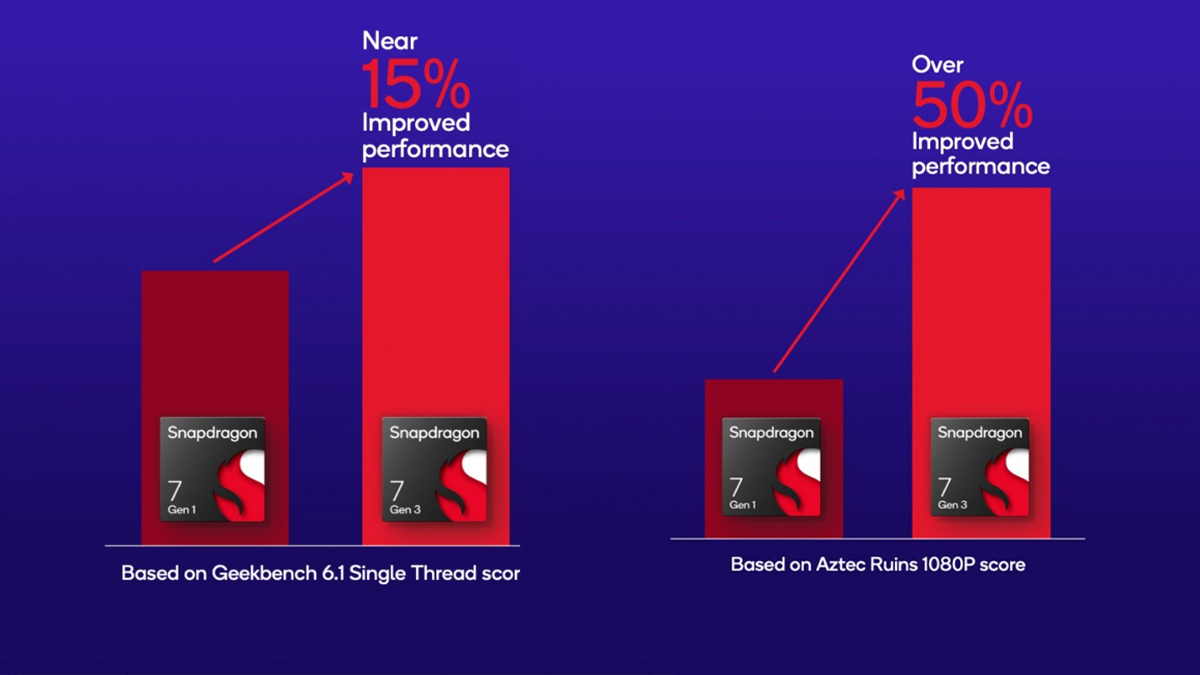 Near
15%
Improved
performance

Snapdragon
7
Gen 1

Snapdragon
7
Gen 3

Based on Geekbench 6.1 Single Thread scor

Over
50%
Improved
performance

Snapdragon
7
Gen 1

Snapdragon
7
Gen 3

Based on Aztec Ruins 1080P score